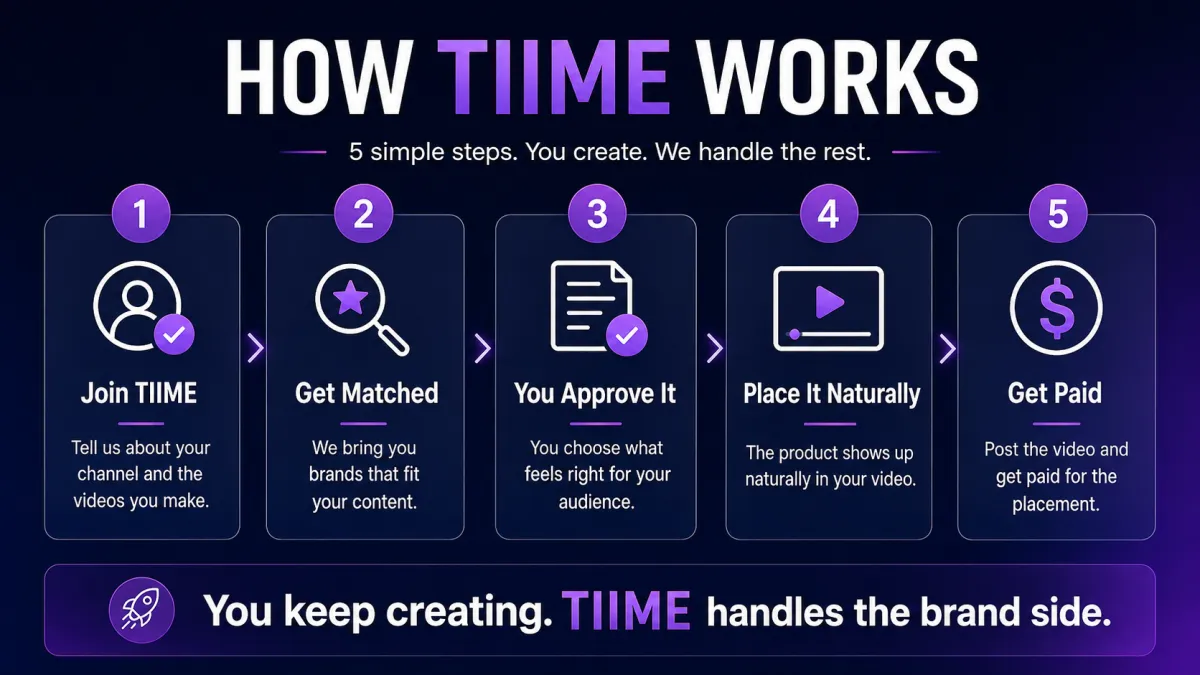 HOW TIIME WORKS

5 simple steps. You create. We handle the rest.

1
Join TIIME
Tell us about your channel and the videos you make.

2
Get Matched
We bring you brands that fit your content.

3
You Approve It
You choose what feels right for your audience.

4
Place It Naturally
The product shows up naturally in your video.

5
Get Paid
Post the video and get paid for the placement.

You keep creating. TIIME handles the brand side.